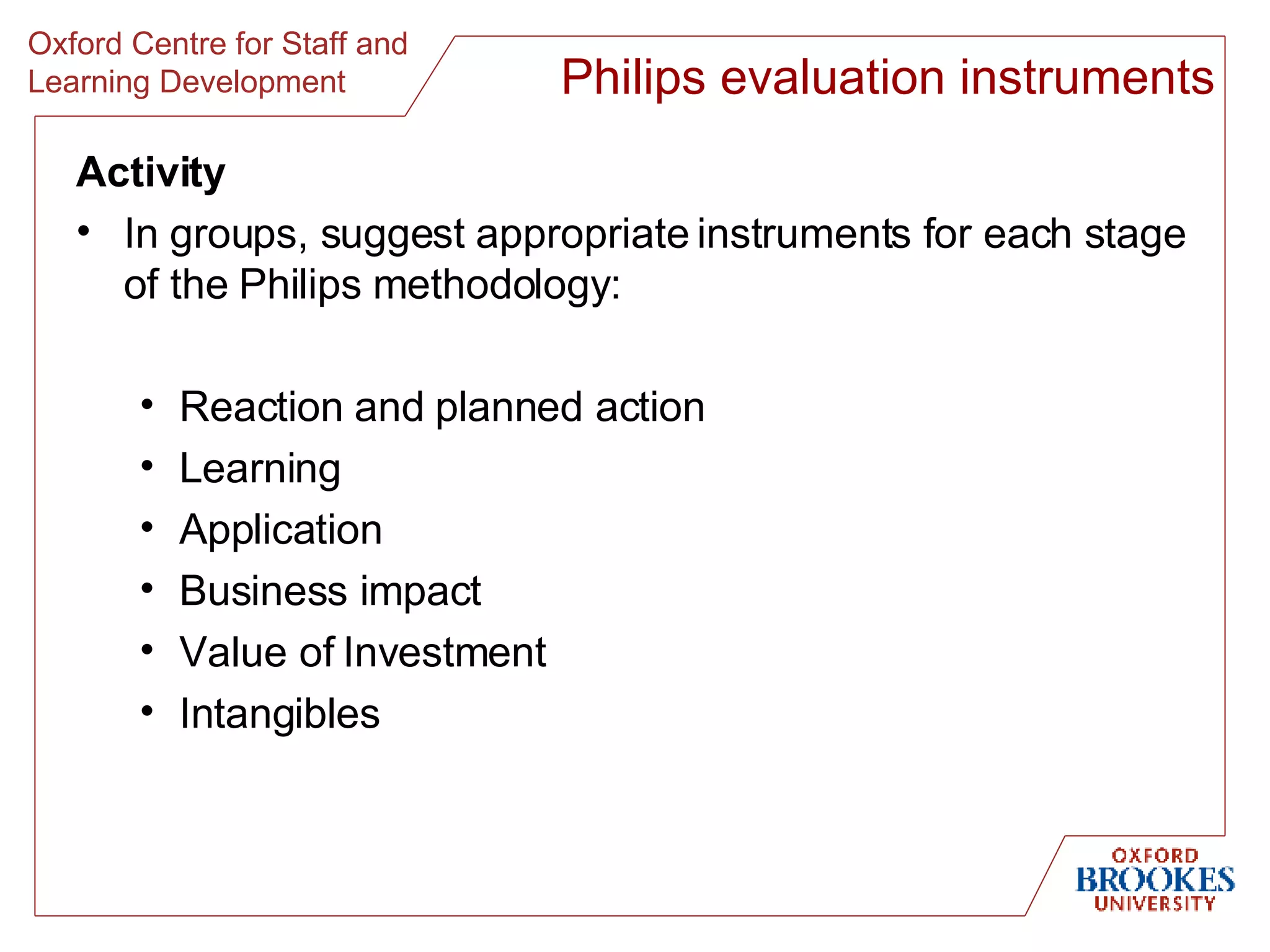 Oxford Centre for Staff and Learning Development

Philips evaluation instruments

Activity

• In groups, suggest appropriate instruments for each stage of the Philips methodology:

• Reaction and planned action
• Learning
• Application
• Business impact
• Value of Investment
• Intangibles

OXFORD
BROOKES
UNIVERSITY